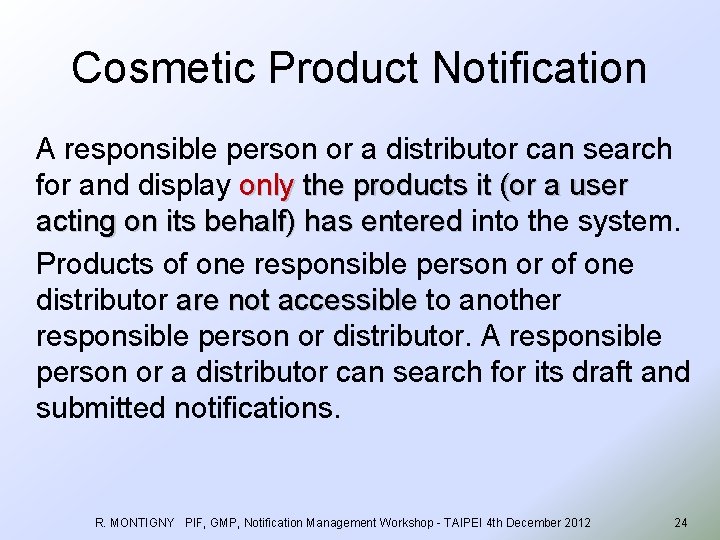 Cosmetic Product Notification

A responsible person or a distributor can search for and display only the products it (or a user acting on its behalf) has entered into the system.

Products of one responsible person or of one distributor are not accessible to another responsible person or distributor. A responsible person or a distributor can search for its draft and submitted notifications.

R. MONTIGNY PIF, GMP, Notification Management Workshop - TAIPEI 4th December 2012 24